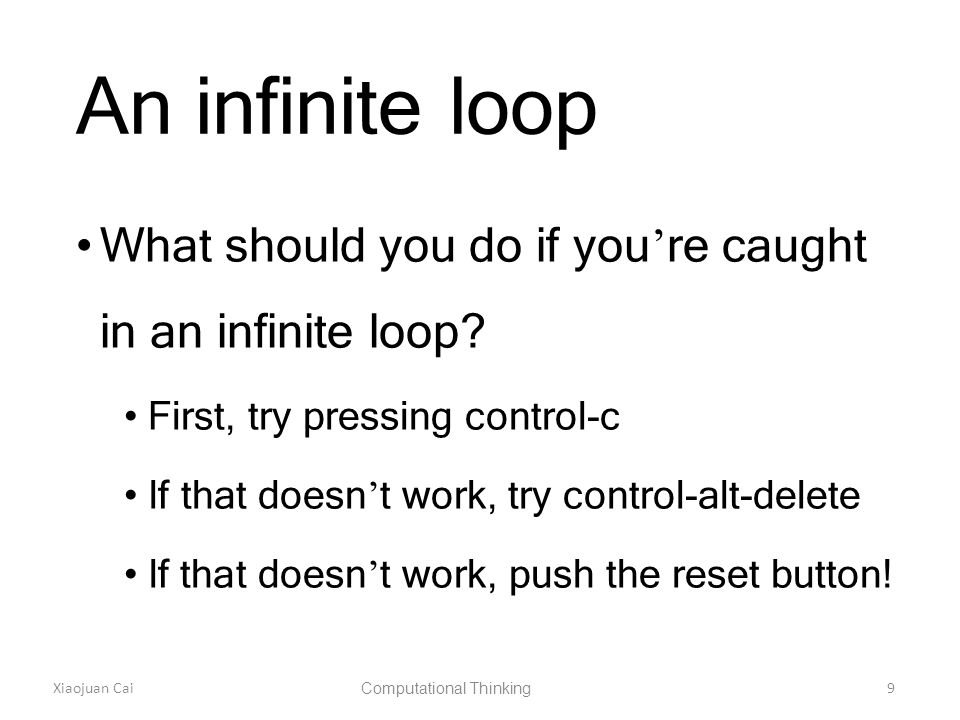 An infinite loop

• What should you do if you’re caught in an infinite loop?

• First, try pressing control-c

• If that doesn’t work, try control-alt-delete

• If that doesn’t work, push the reset button!

Xiaojuan Cai

Computational Thinking

9